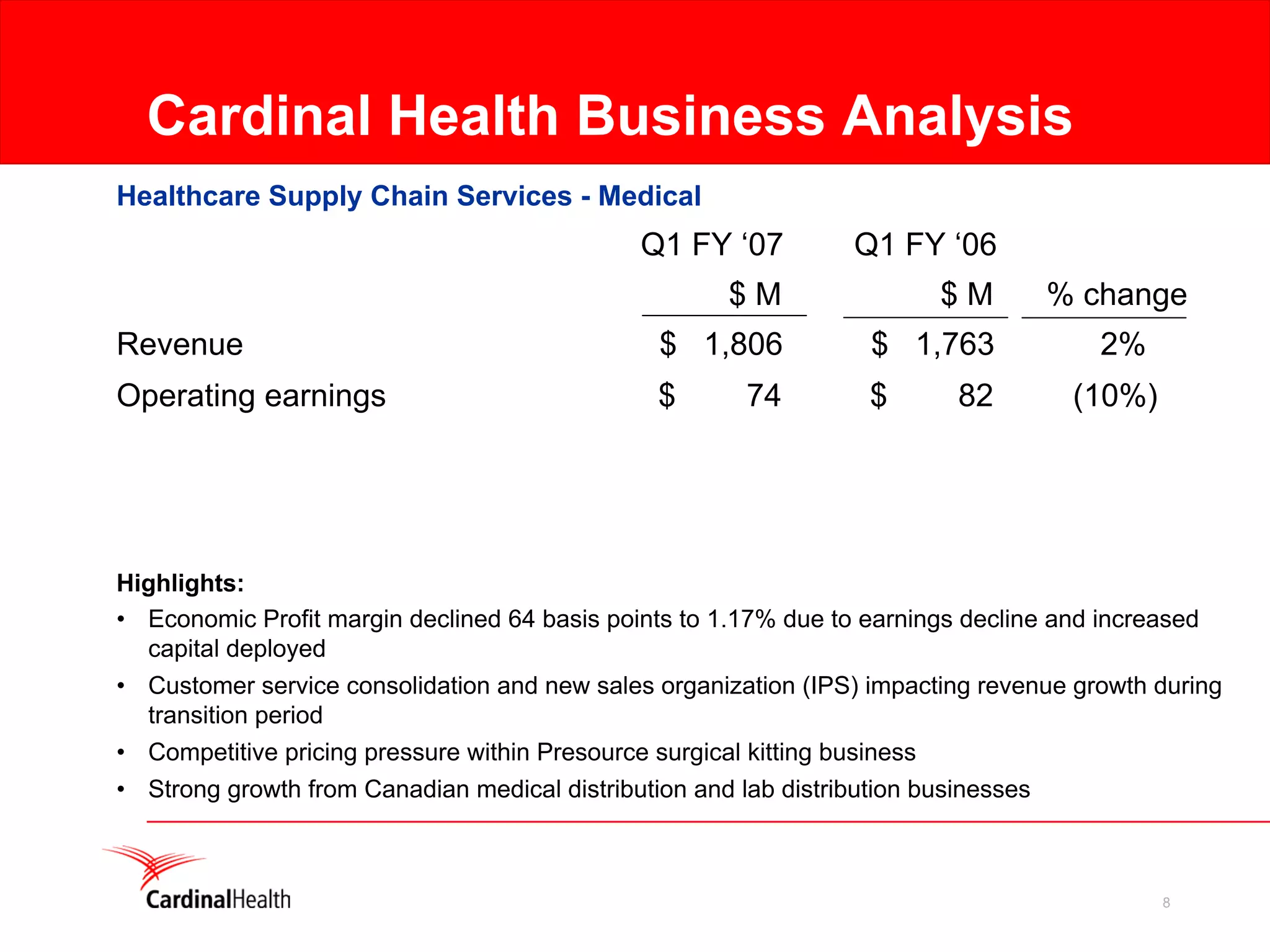 Cardinal Health Business Analysis

Healthcare Supply Chain Services - Medical

| | Q1 FY ‘07 $ M | Q1 FY ‘06 $ M | % change |
|---|---|---|---|
| Revenue | $ 1,806 | $ 1,763 | 2% |
| Operating earnings | $ 74 | $ 82 | (10%) |

Highlights:

• Economic Profit margin declined 64 basis points to 1.17% due to earnings decline and increased capital deployed

• Customer service consolidation and new sales organization (IPS) impacting revenue growth during transition period

• Competitive pricing pressure within Presource surgical kitting business

• Strong growth from Canadian medical distribution and lab distribution businesses

CardinalHealth

8